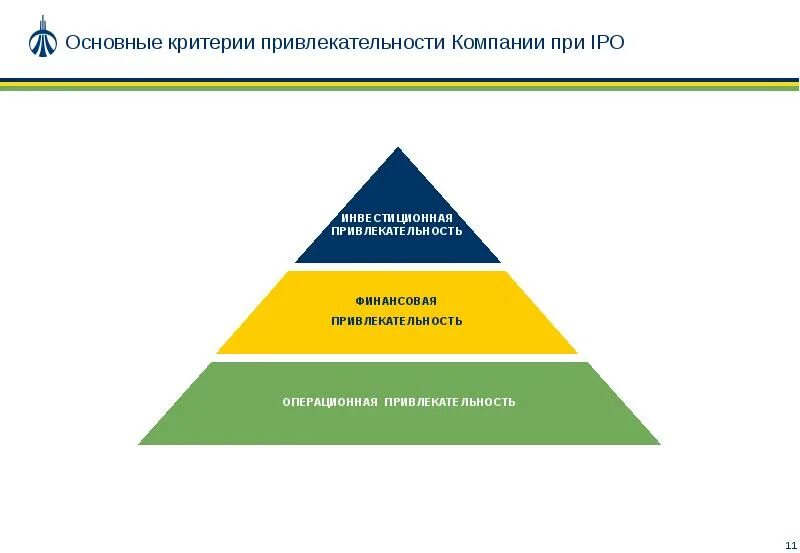 Основные критерии привлекательности Компании при IPO

ИНВЕСТИЦИОННАЯ ПРИВЛЕКАТЕЛЬНОСТЬ

ФИНАНСОВАЯ ПРИВЛЕКАТЕЛЬНОСТЬ

ОПЕРАЦИОННАЯ ПРИВЛЕКАТЕЛЬНОСТЬ

11